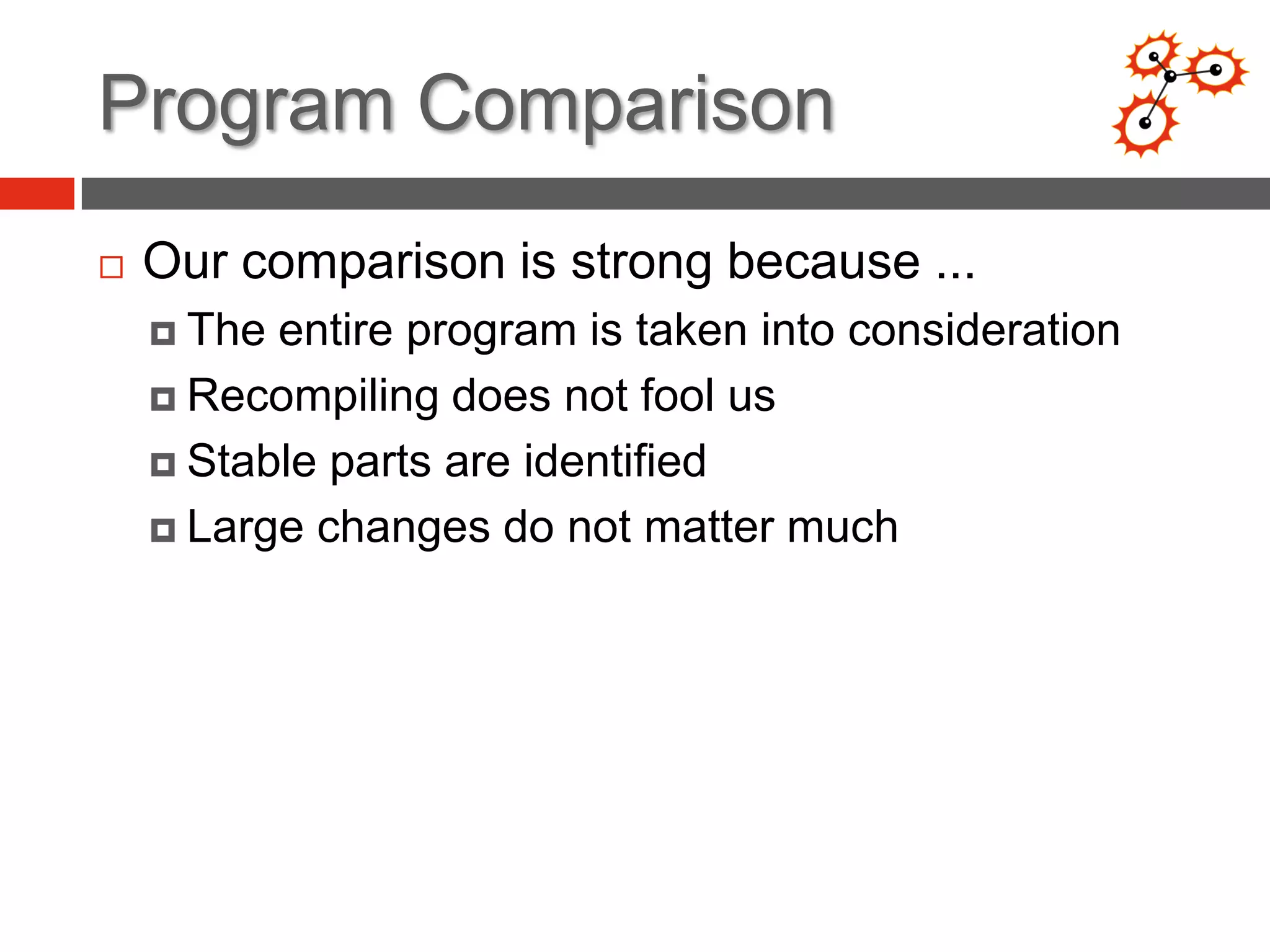 Program Comparison

Our comparison is strong because ...

The entire program is taken into consideration

Recompiling does not fool us

Stable parts are identified

Large changes do not matter much